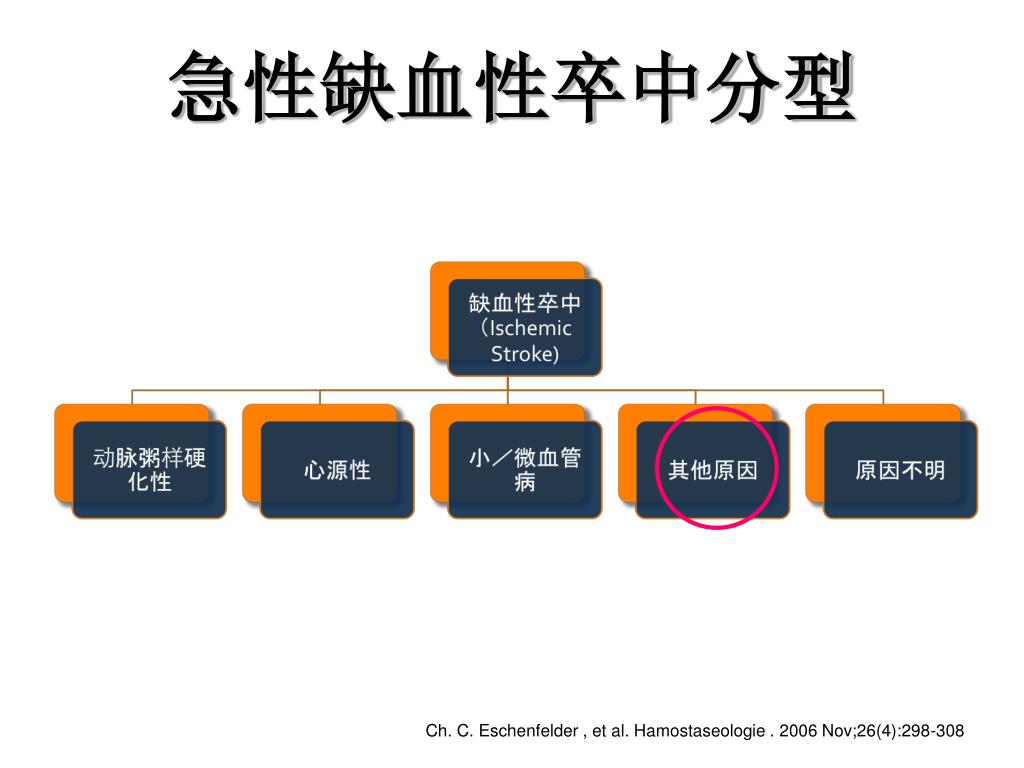 急性缺血性卒中分型

缺血性卒中（Ischemic Stroke)

动脉粥样硬化性

心源性

小／微血管病

其他原因

原因不明

Ch. C. Eschenfelder , et al. Hamostaseologie . 2006 Nov;26(4):298-308